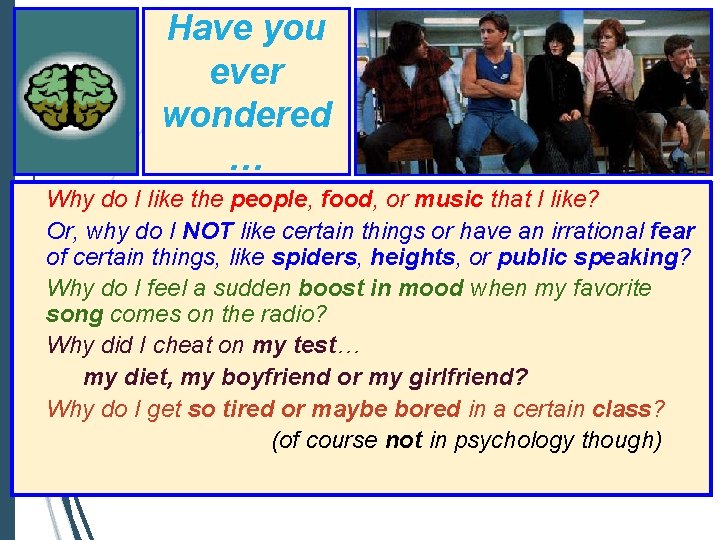 Have you ever wondered …

Why do I like the people, food, or music that I like?

Or, why do I NOT like certain things or have an irrational fear of certain things, like spiders, heights, or public speaking?

Why do I feel a sudden boost in mood when my favorite song comes on the radio?

Why did I cheat on my test…

my diet, my boyfriend or my girlfriend?

Why do I get so tired or maybe bored in a certain class?

(of course not in psychology though)